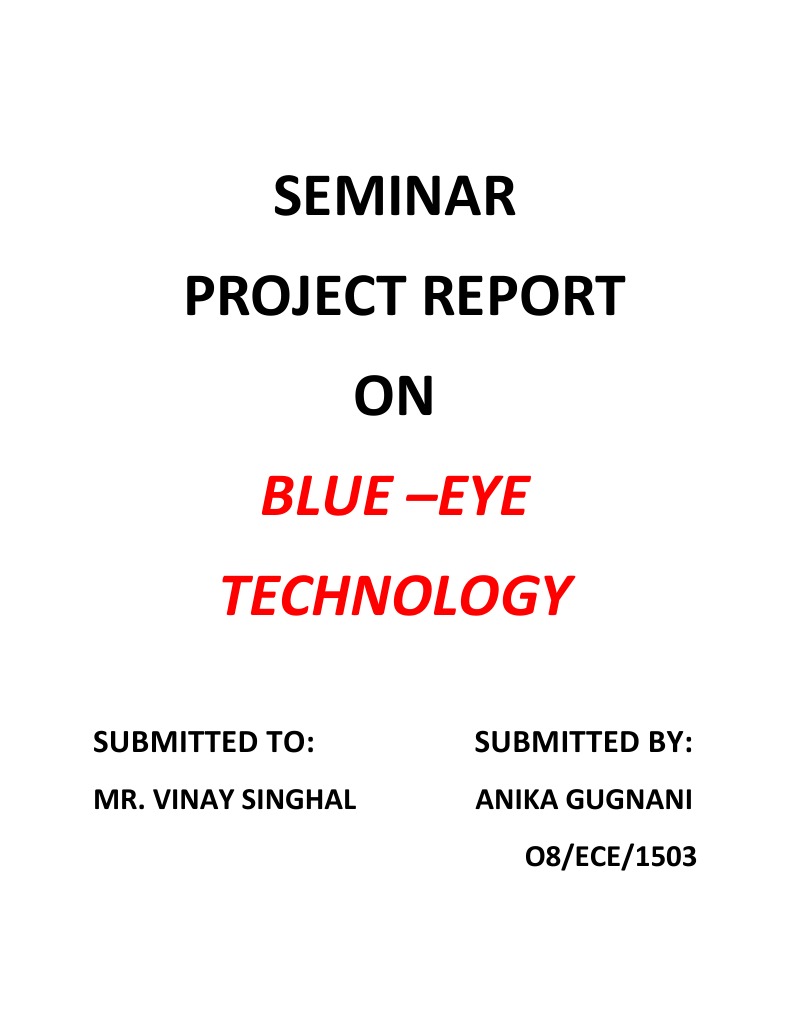 SEMINAR

PROJECT REPORT

ON

BLUE –EYE

TECHNOLOGY

SUBMITTED TO:

MR. VINAY SINGHAL

SUBMITTED BY:

ANIKA GUGNANI

O8/ECE/1503